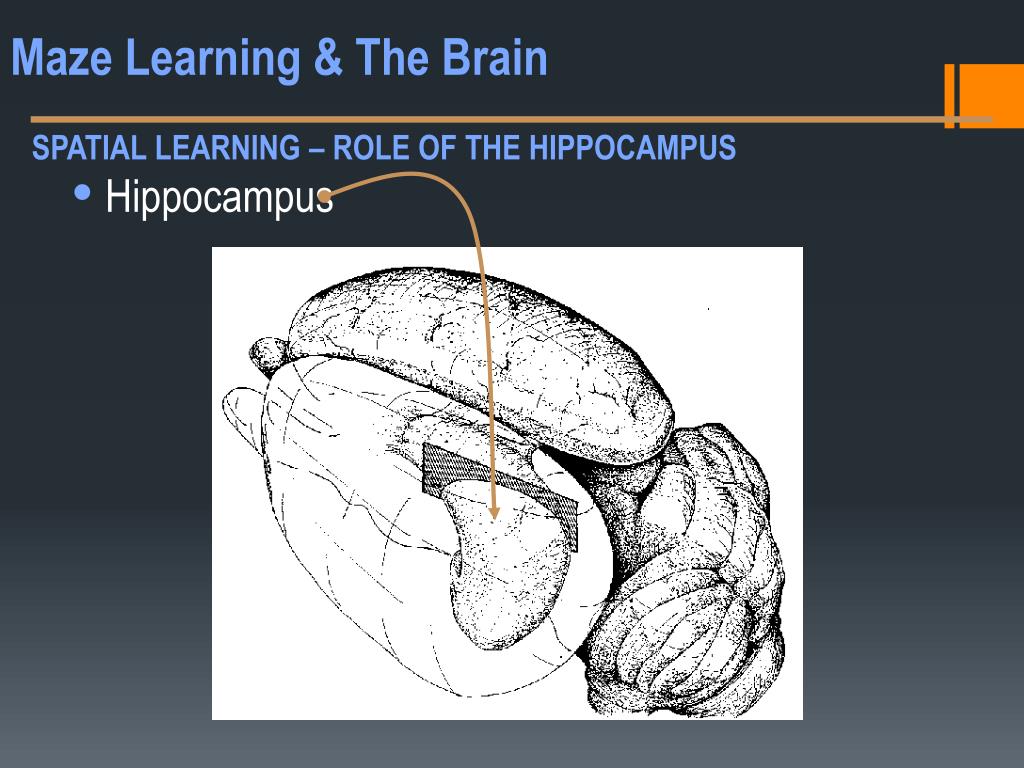 Maze Learning & The Brain

SPATIAL LEARNING – ROLE OF THE HIPPOCAMPUS

• Hippocampus